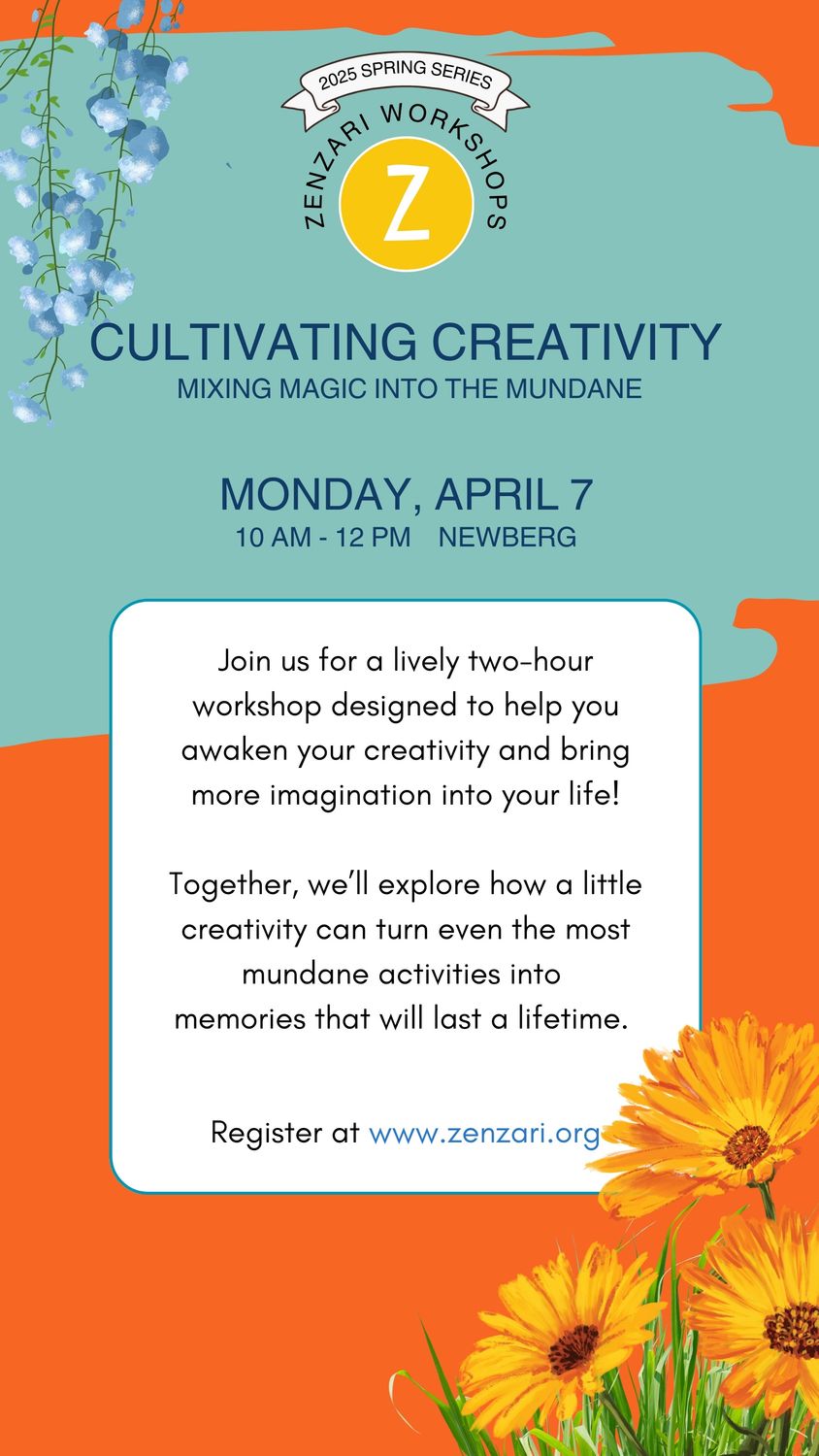 2025 SPRING SERIES

ZENZARI WORKSHOPS

Z

CULTIVATING CREATIVITY
MIXING MAGIC INTO THE MUNDANE

MONDAY, APRIL 7
10 AM - 12 PM NEWBERG

Join us for a lively two-hour workshop designed to help you awaken your creativity and bring more imagination into your life!

Together, we'll explore how a little creativity can turn even the most mundane activities into memories that will last a lifetime.

Register at www.zenzari.org